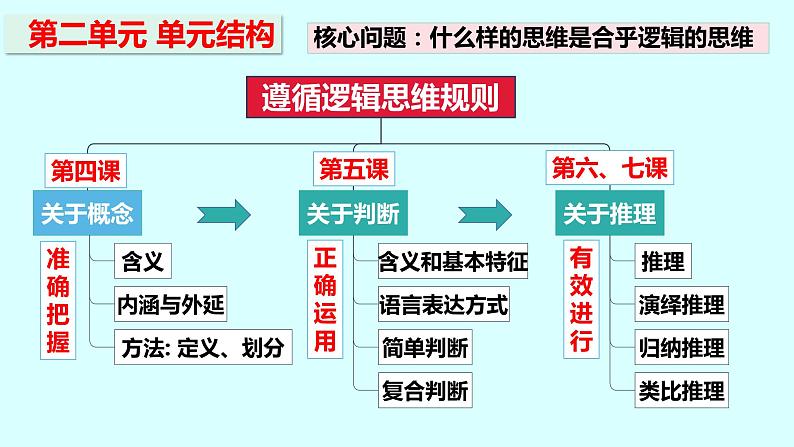 第二单元 单元结构

核心问题：什么样的思维是合乎逻辑的思维

遵循逻辑思维规则

第四课

关于概念

准确把握

含义

内涵与外延

方法: 定义、划分

第五课

关于判断

正确运用

含义和基本特征

语言表达方式

简单判断

复合判断

第六、七课

关于推理

有效进行

推理

演绎推理

归纳推理

类比推理